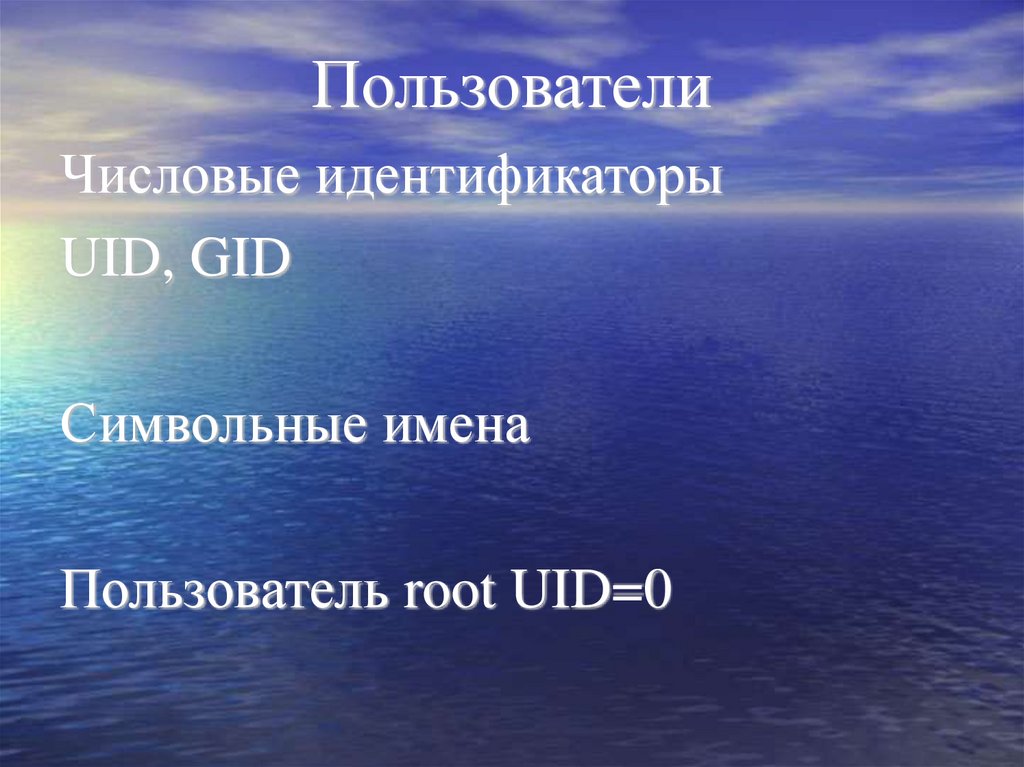 Пользователи

Числовые идентификаторы

UID, GID

Символьные имена

Пользователь root UID=0